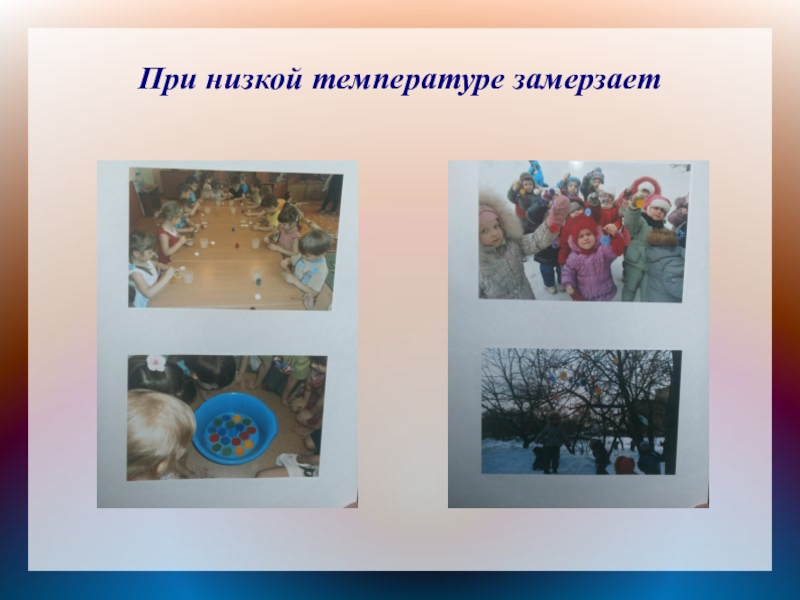 При низкой температуре замерзает